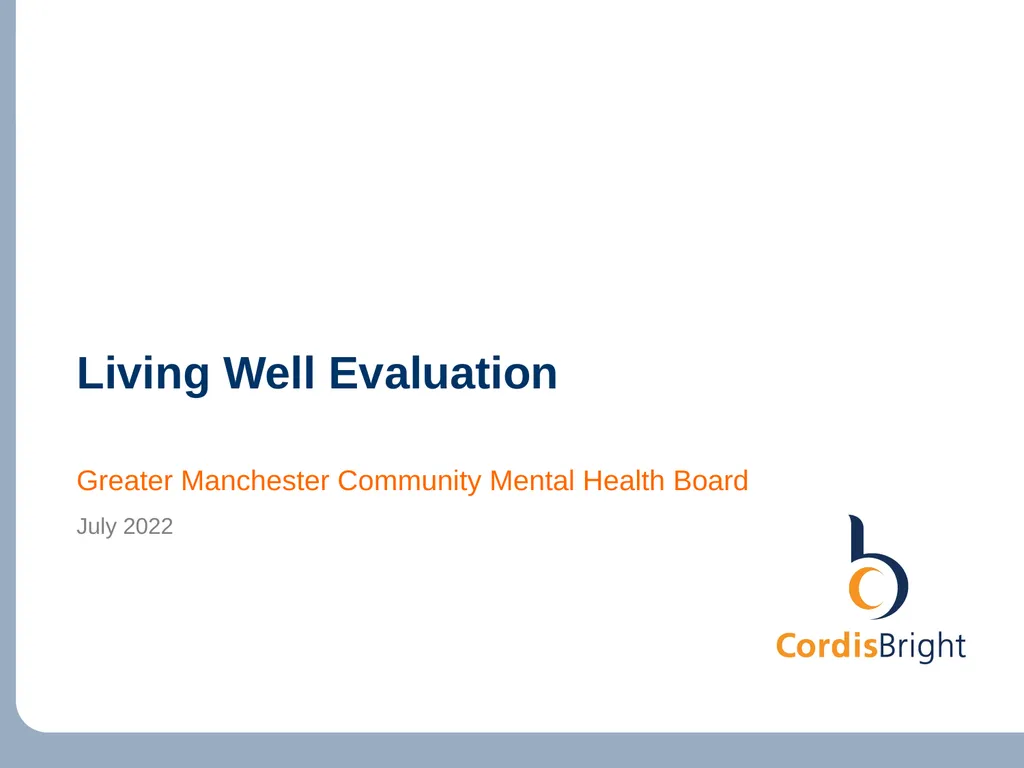 Living Well Evaluation

Greater Manchester Community Mental Health Board

July 2022

CordisBright